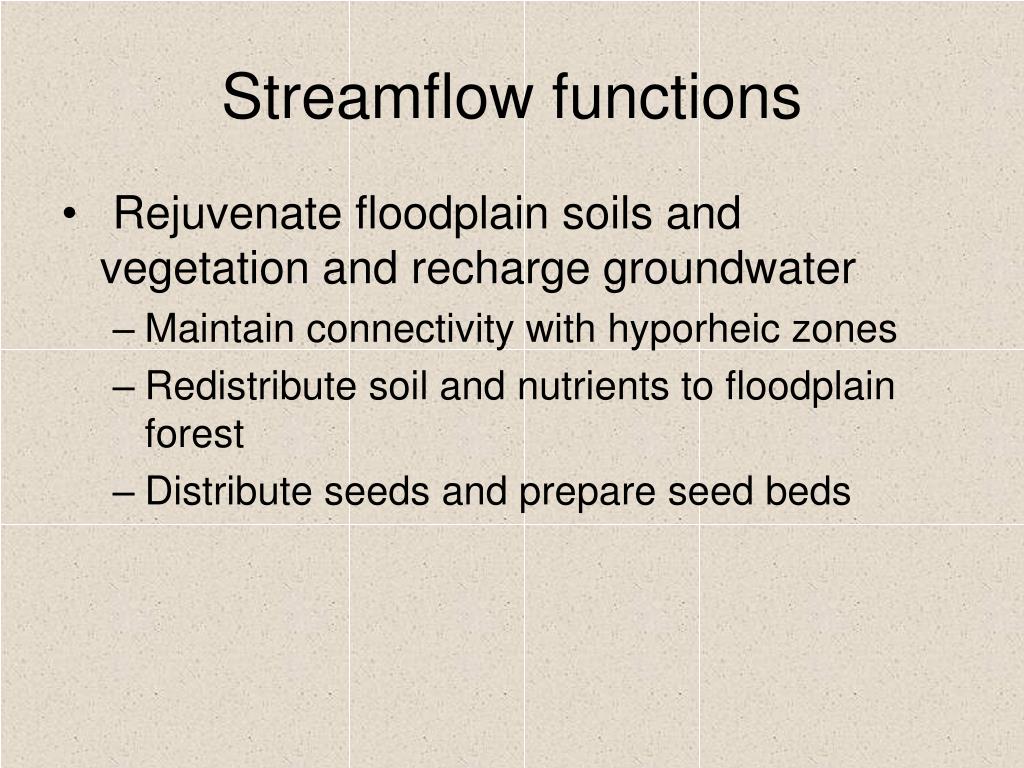 Streamflow functions

• Rejuvenate floodplain soils and vegetation and recharge groundwater
– Maintain connectivity with hyporheic zones
– Redistribute soil and nutrients to floodplain forest
– Distribute seeds and prepare seed beds